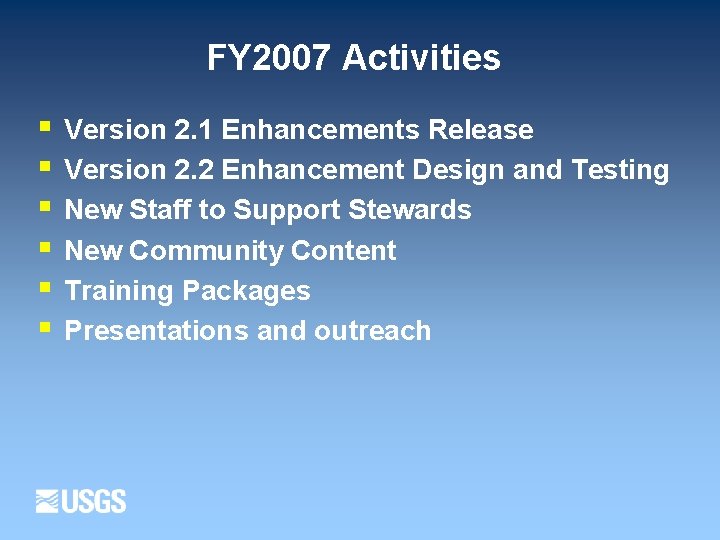 FY2007 Activities

- Version 2.1 Enhancements Release
- Version 2.2 Enhancement Design and Testing
- New Staff to Support Stewards
- New Community Content
- Training Packages
- Presentations and outreach

USGS